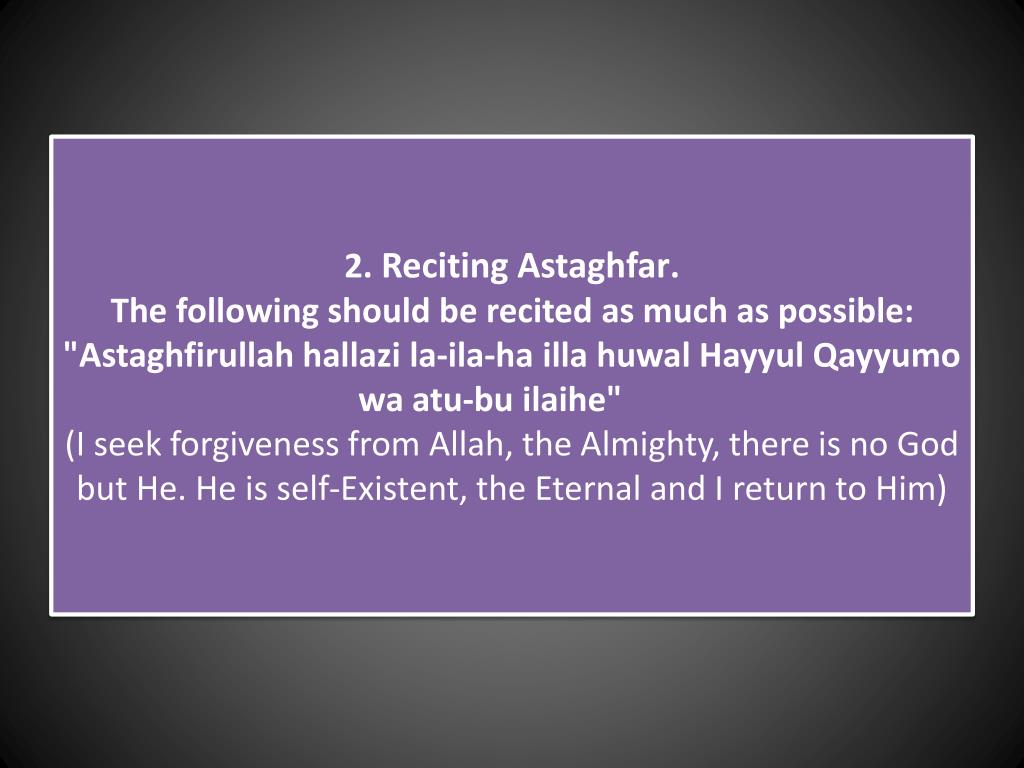 2. Reciting Astaghfar.
The following should be recited as much as possible:
"Astaghfirullah hallazi la-ila-ha illa huwal Hayyul Qayyumo wa atu-bu ilaihe"
(I seek forgiveness from Allah, the Almighty, there is no God but He. He is self-Existent, the Eternal and I return to Him)